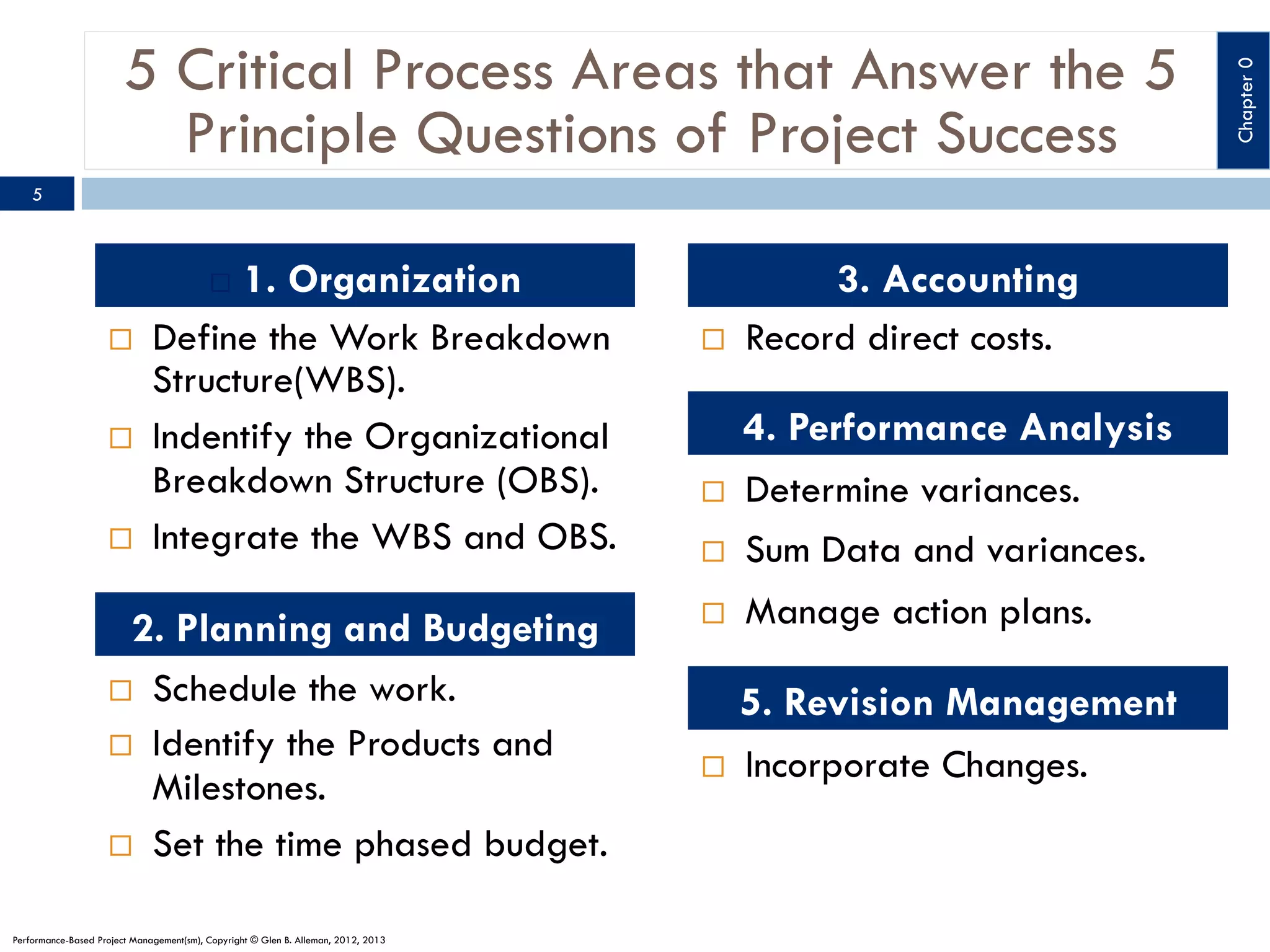 5 Critical Process Areas that Answer the 5 Principle Questions of Project Success

Chapter 0

5

1. Organization

□ Define the Work Breakdown Structure(WBS).

□ Indentify the Organizational Breakdown Structure (OBS).

□ Integrate the WBS and OBS.

2. Planning and Budgeting

□ Schedule the work.

□ Identify the Products and Milestones.

□ Set the time phased budget.

3. Accounting

□ Record direct costs.

4. Performance Analysis

□ Determine variances.

□ Sum Data and variances.

□ Manage action plans.

5. Revision Management

□ Incorporate Changes.

Performance-Based Project Management(sm), Copyright © Glen B. Alleman, 2012, 2013